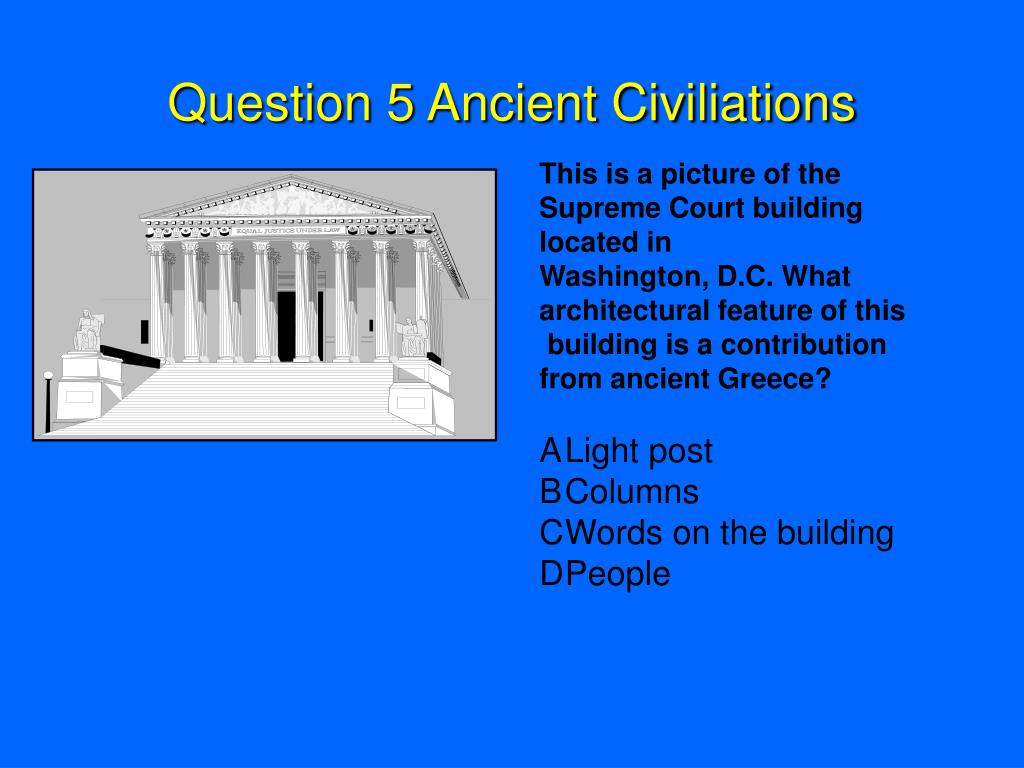 Question 5 Ancient Civiliations

EQUAL JUSTICE UNDER LAW

This is a picture of the Supreme Court building located in Washington, D.C. What architectural feature of this building is a contribution from ancient Greece?

ALight post
BColumns
CWords on the building
DPeople